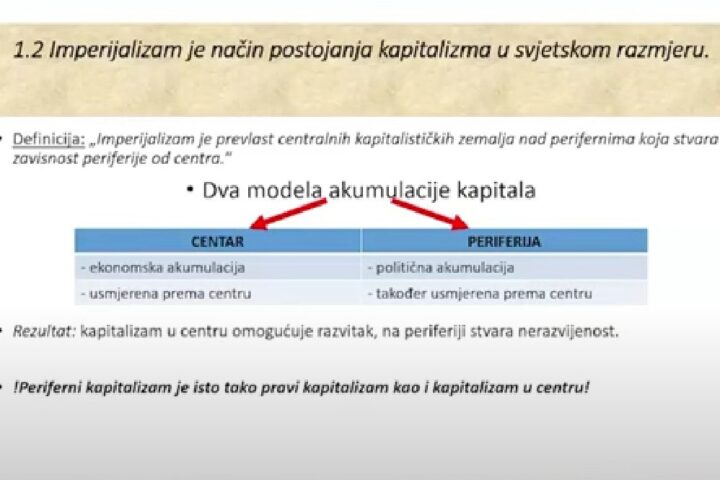 1.2 Imperijalizam je način postojanja kapitalizma u svjetskom razmjeru.

• Definicija: „Imperijalizam je prevlast centralnih kapitalističkih zemalja nad perifernima koja stvara zavisnost periferije od centra."

• Dva modela akumulacije kapitala

| CENTAR | PERIFERIJA |
|---|---|
| - ekonomska akumulacija | - politična akumulacija |
| - usmjerena prema centru | - također usmjerena prema centru |

• Rezultat: kapitalizam u centru omogućuje razvitak, na periferiji stvara nerazvijenost.

• !Periferni kapitalizam je isto tako pravi kapitalizam kao i kapitalizam u centru!